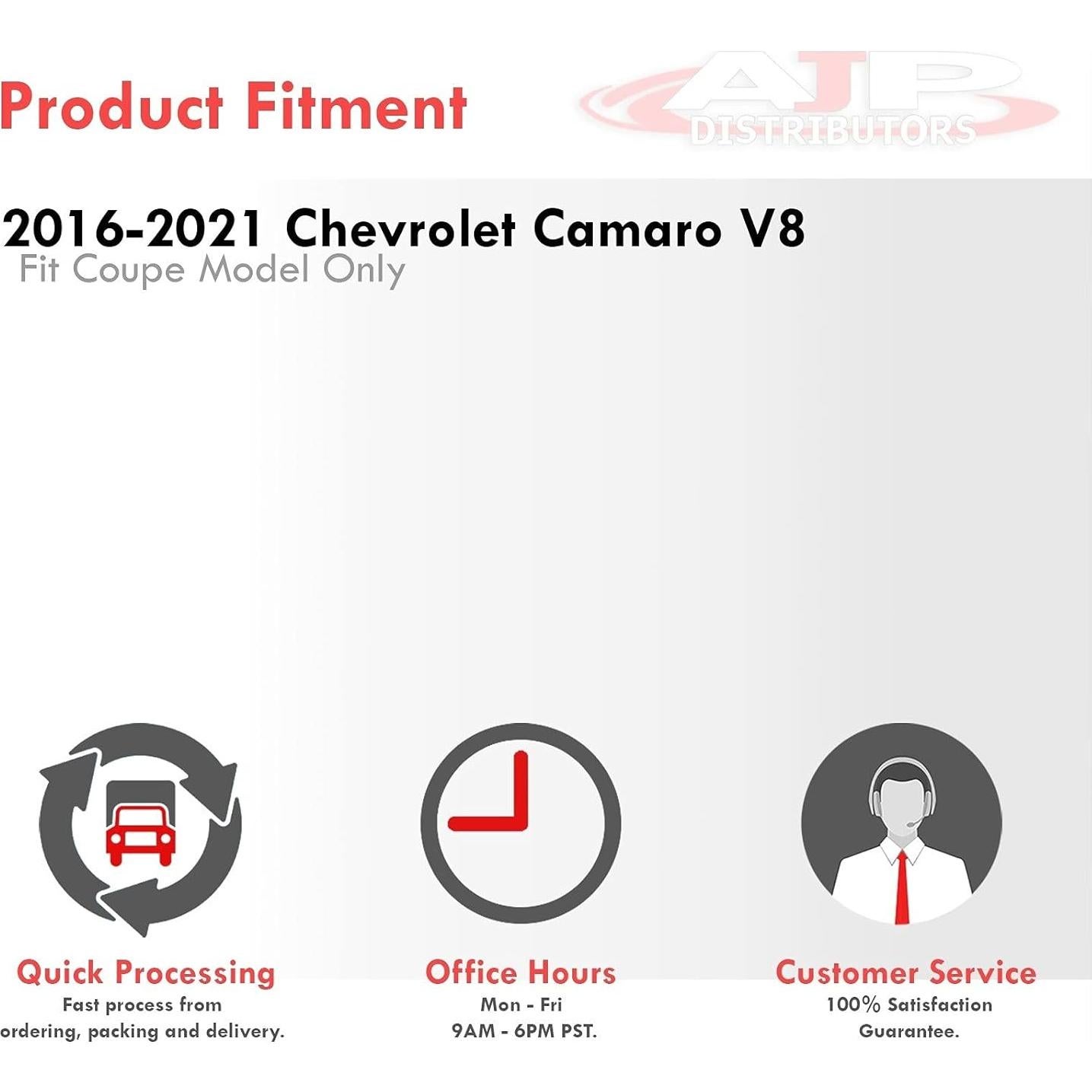 Product Fitment

AJP DISTRIBUTORS

2016-2021 Chevrolet Camaro V8
Fit Coupe Model Only

Quick Processing
Fast process from ordering, packing and delivery.

Office Hours
Mon - Fri
9AM - 6PM PST.

Customer Service
100% Satisfaction Guarantee.